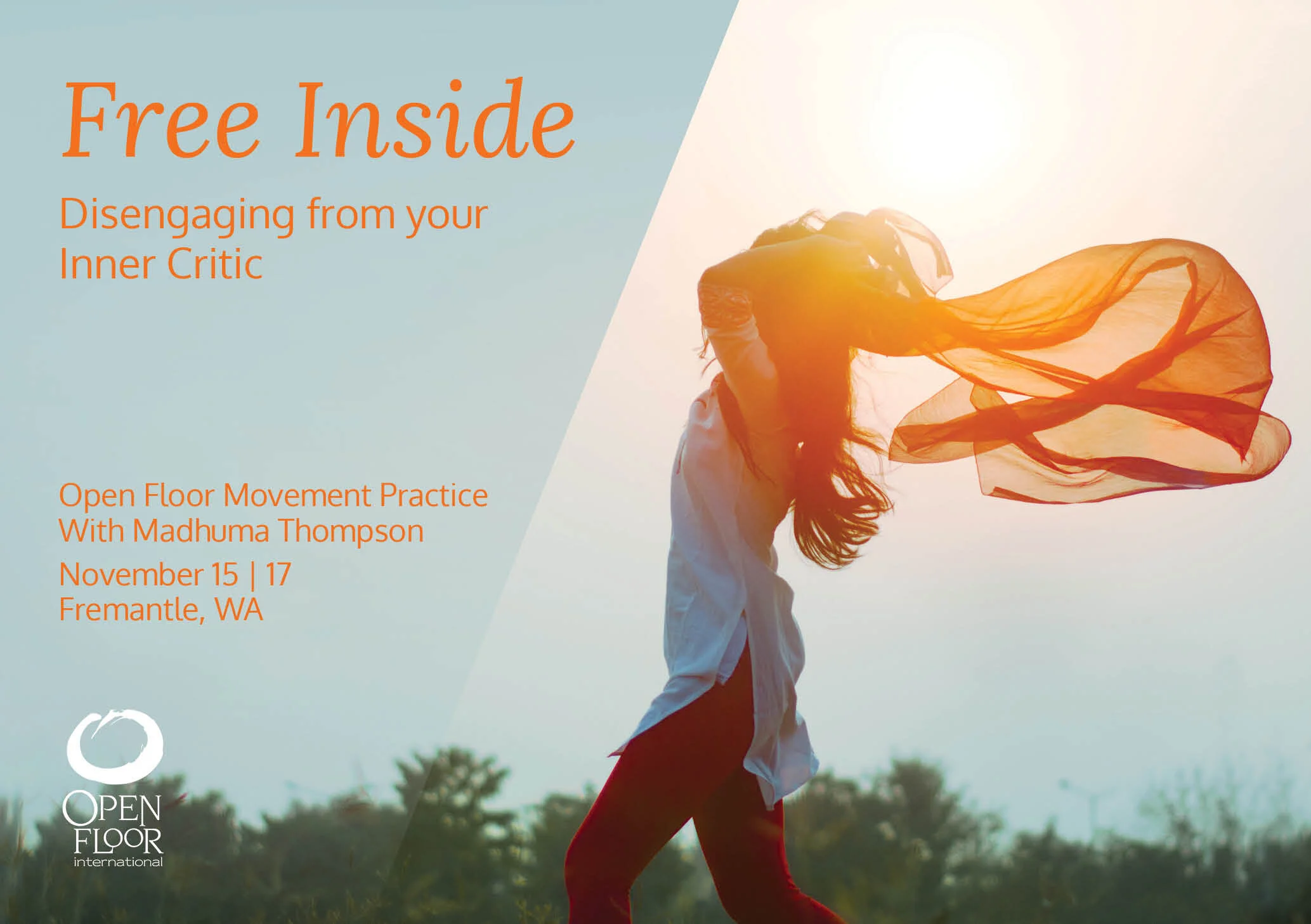 Free Inside

Disengaging from your Inner Critic

Open Floor Movement Practice
With Madhuma Thompson

November 15 | 17
Fremantle, WA

OPEN FLOOR
international